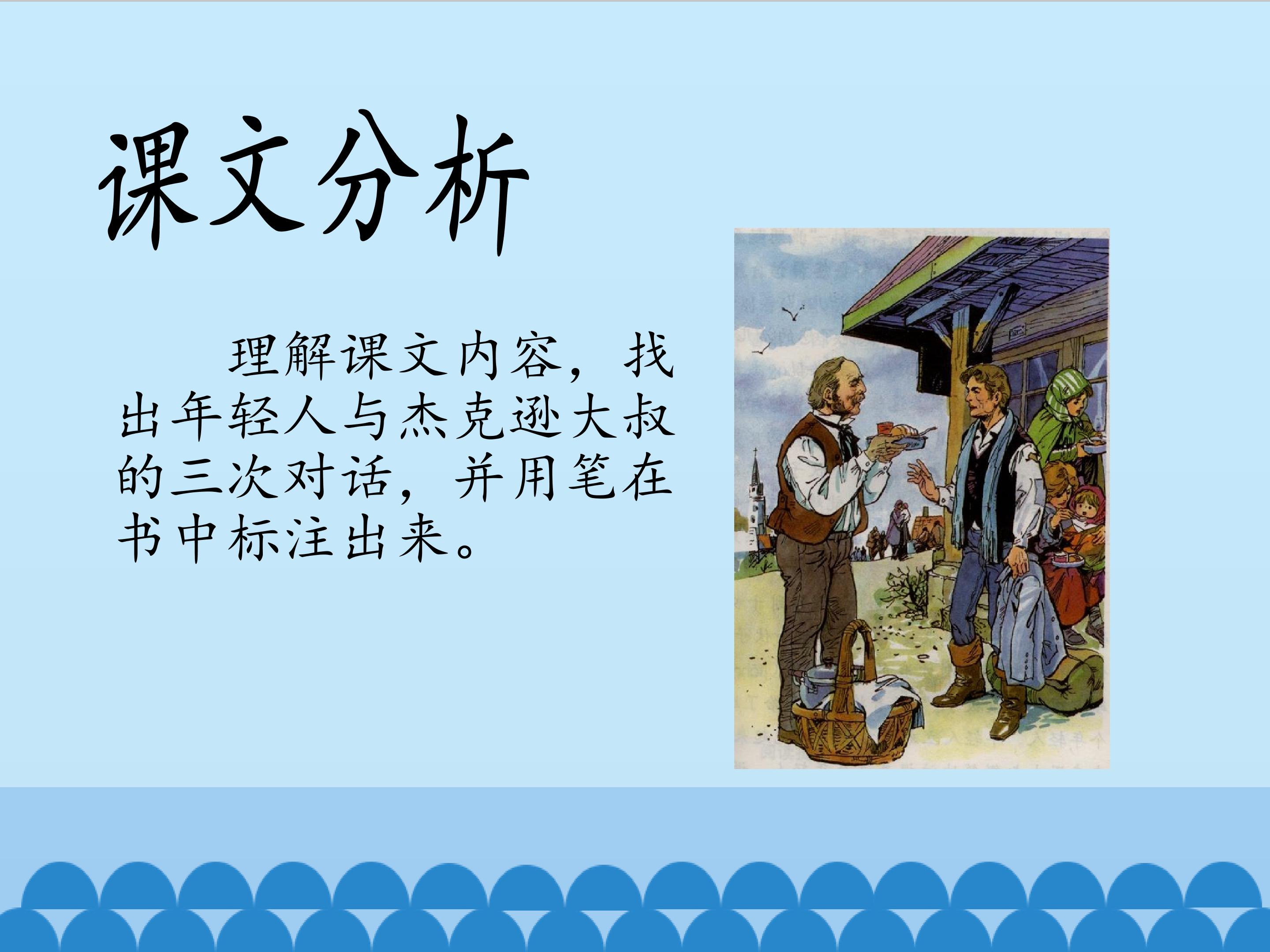 课文分析

理解课文内容，找出年轻人与杰克逊大叔的三次对话，并用笔在书中标注出来。